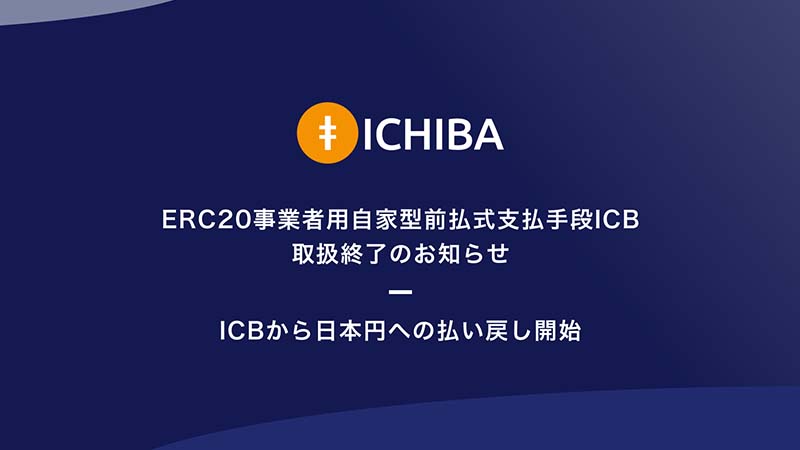 ICHIBA

ERC20事業者用自家型前払式支払手段ICB
取扱終了のお知らせ

ICBから日本円への払い戻し開始